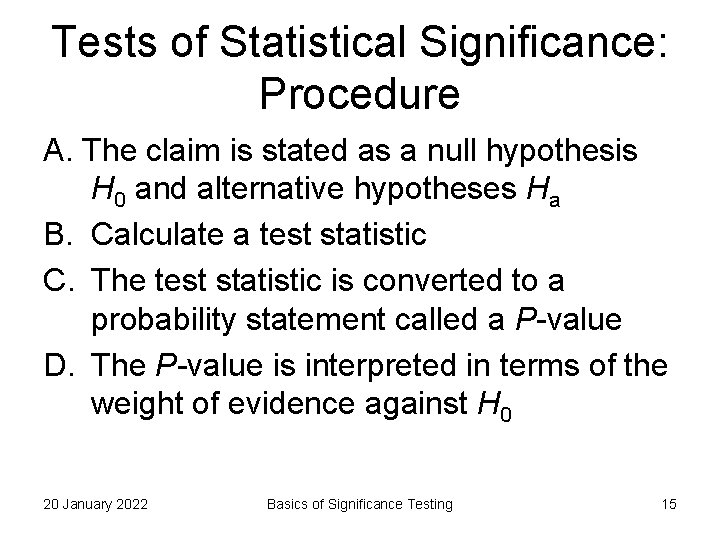 Tests of Statistical Significance: Procedure

A. The claim is stated as a null hypothesis $H_0$ and alternative hypotheses $H_a$

B. Calculate a test statistic

C. The test statistic is converted to a probability statement called a $P$-value

D. The $P$-value is interpreted in terms of the weight of evidence against $H_0$

20 January 2022

Basics of Significance Testing

15